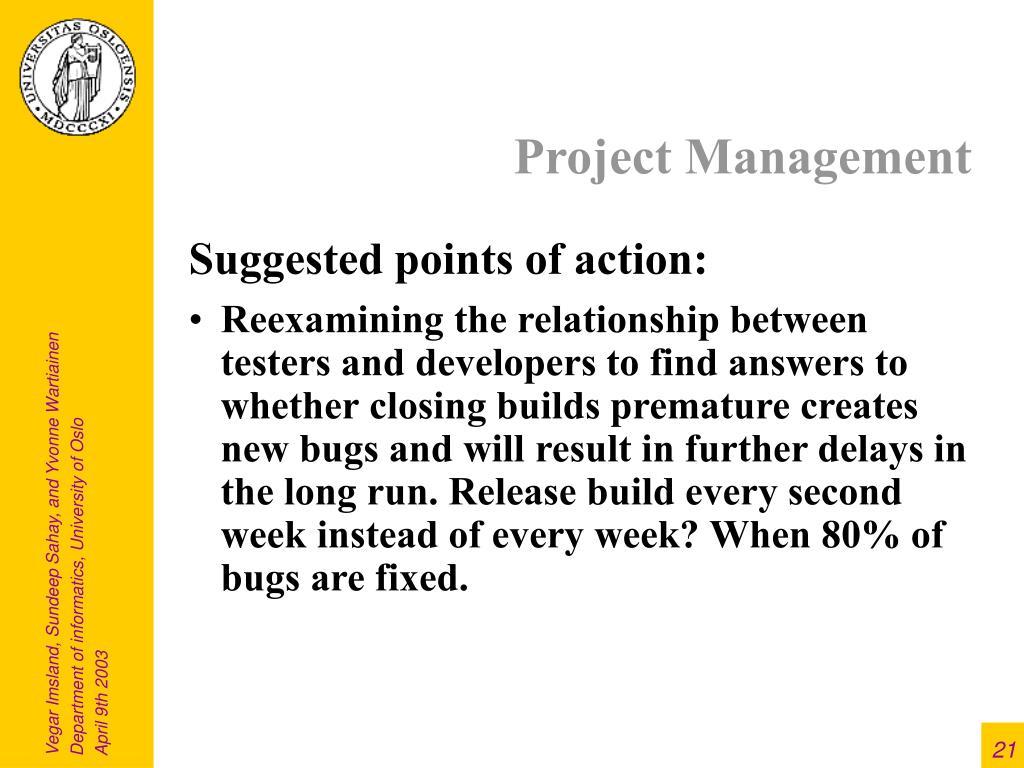 UNIVERSITAS OSLOENSIS MDCCCXI

Project Management

Suggested points of action:

• Reexamining the relationship between testers and developers to find answers to whether closing builds premature creates new bugs and will result in further delays in the long run. Release build every second week instead of every week? When 80% of bugs are fixed.

Vegar Imsland, Sundeep Sahay, and Yvonne Wartiainen
Department of informatics, University of Oslo
April 9th 2003

21